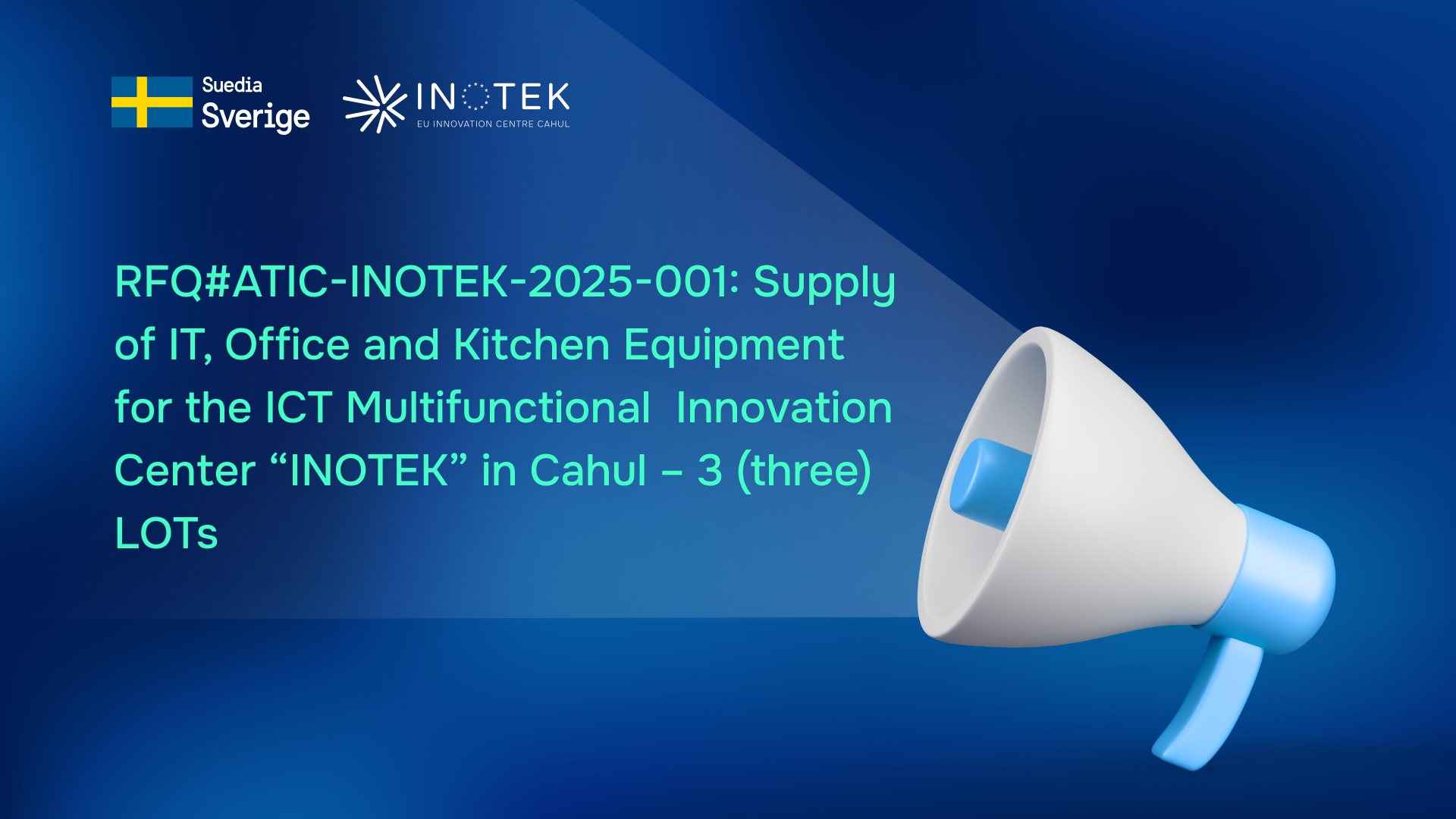 Suedia
Sverige

INOTEK
EU INNOVATION CENTRE CAHUL

RFQ#ATIC-INOTEK-2025-001: Supply of IT, Office and Kitchen Equipment for the ICT Multifunctional Innovation Center “INOTEK” in Cahul – 3 (three) LOTs